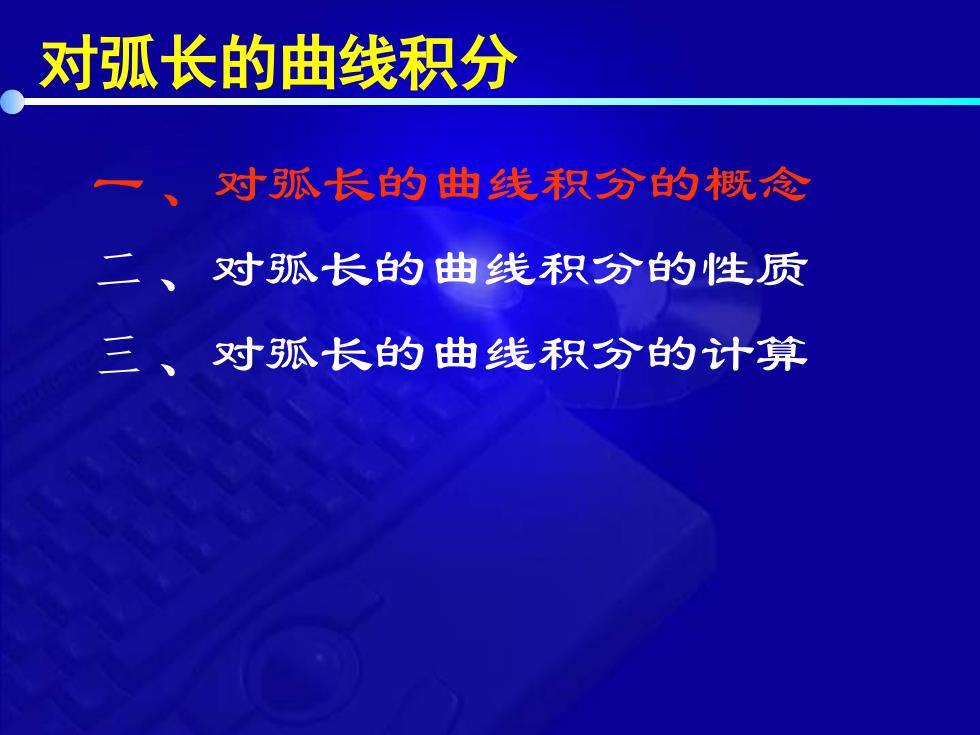 对弧长的曲线积分

一、对弧长的曲线积分的概念

二、对弧长的曲线积分的性质

三、对弧长的曲线积分的计算